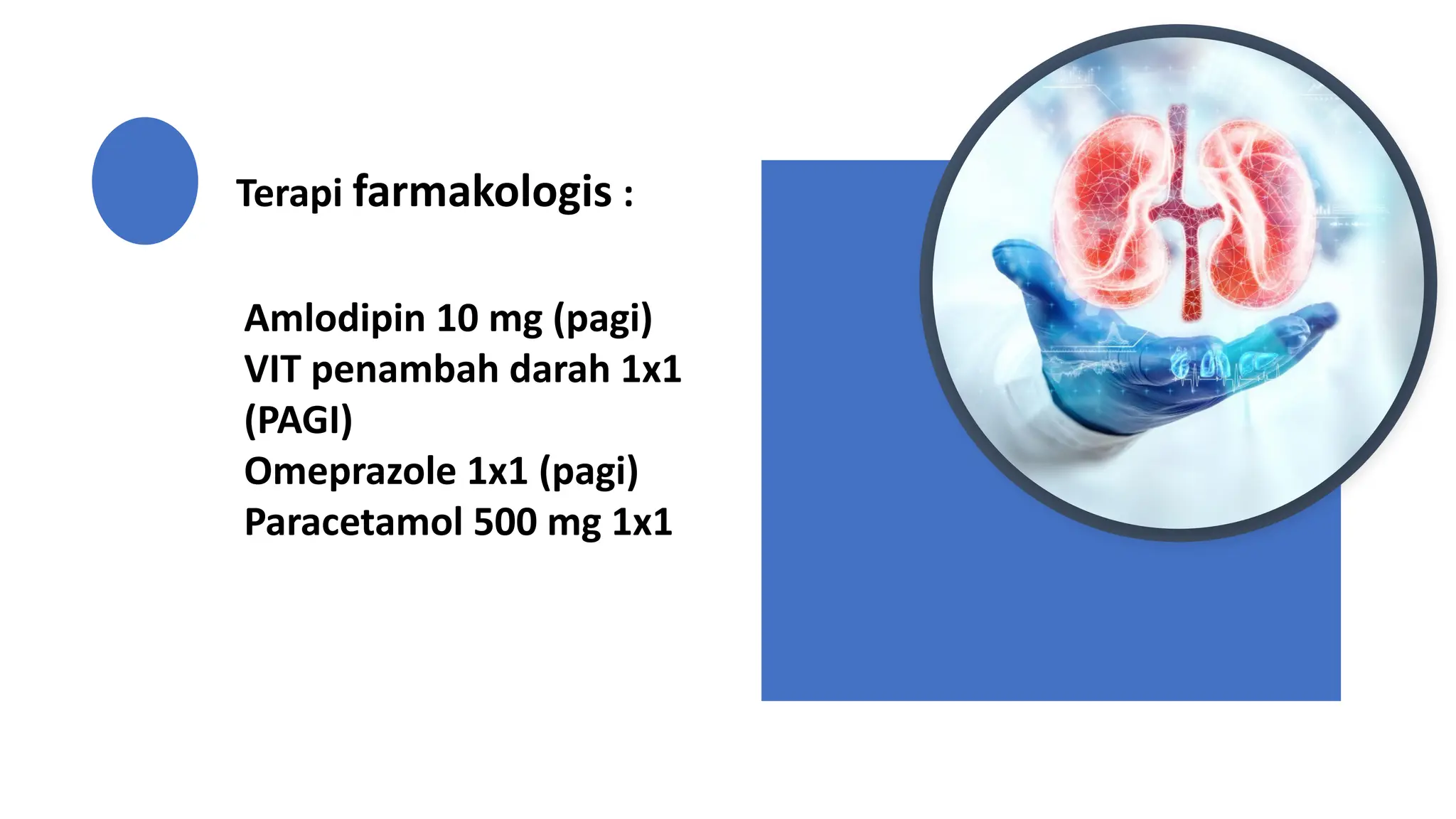 Terapi farmakologis :

Amlodipin 10 mg (pagi)
VIT penambah darah 1x1 (PAGI)
Omeprazole 1x1 (pagi)
Paracetamol 500 mg 1x1